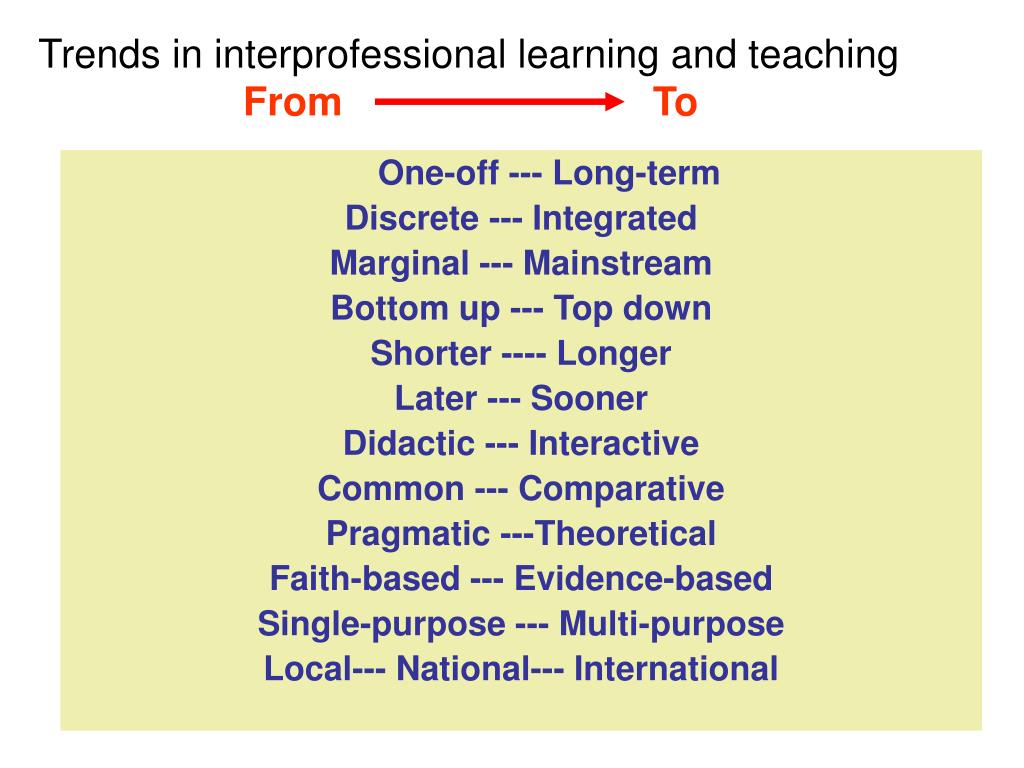 Trends in interprofessional learning and teaching

From To

One-off --- Long-term
Discrete --- Integrated
Marginal --- Mainstream
Bottom up --- Top down
Shorter ---- Longer
Later --- Sooner
Didactic --- Interactive
Common --- Comparative
Pragmatic ---Theoretical
Faith-based --- Evidence-based
Single-purpose --- Multi-purpose
Local--- National--- International